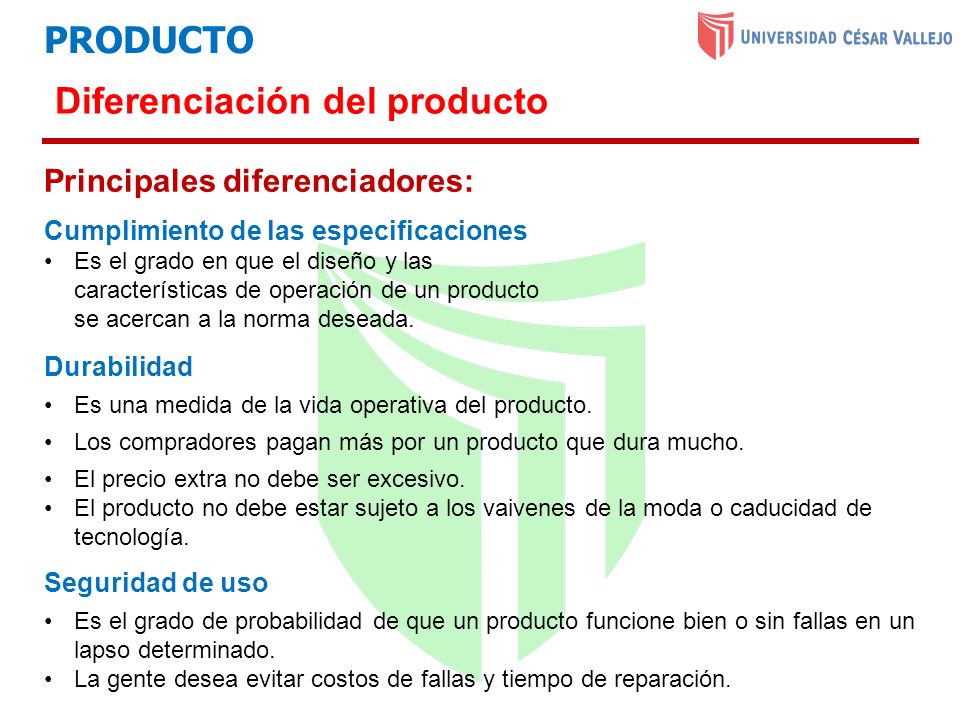 PRODUCTO

UNIVERSIDAD CÉSAR VALLEJO

Diferenciación del producto

Principales diferenciadores:

Cumplimiento de las especificaciones
• Es el grado en que el diseño y las características de operación de un producto se acercan a la norma deseada.

Durabilidad
• Es una medida de la vida operativa del producto.
• Los compradores pagan más por un producto que dura mucho.
• El precio extra no debe ser excesivo.
• El producto no debe estar sujeto a los vaivenes de la moda o caducidad de tecnología.

Seguridad de uso
• Es el grado de probabilidad de que un producto funcione bien o sin fallas en un lapso determinado.
• La gente desea evitar costos de fallas y tiempo de reparación.